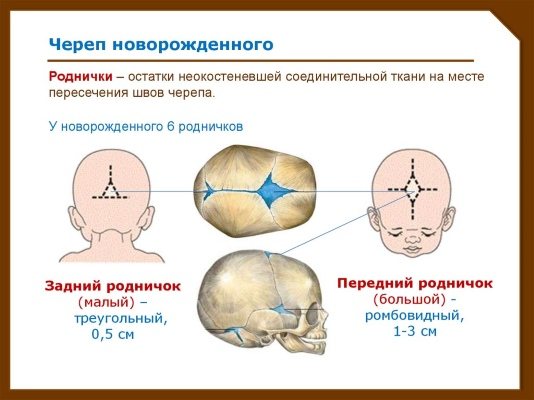 Череп новорожденного

Роднички – остатки неокостеневшей соединительной ткани на месте пересечения швов черепа.

У новорожденного 6 родничков

Задний родничок (малый) – треугольный, 0,5 см

Передний родничок (большой) - ромбовидный, 1-3 см